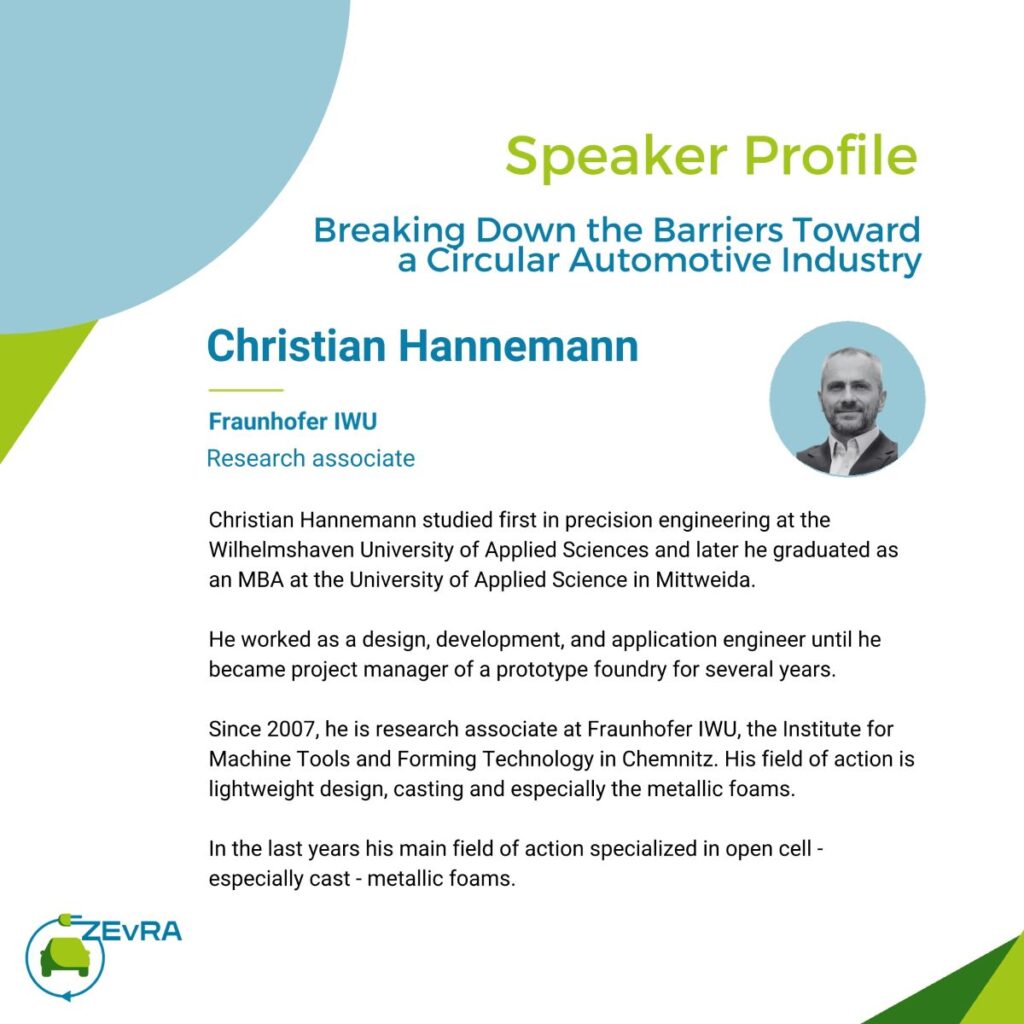 Speaker Profile

Breaking Down the Barriers Toward a Circular Automotive Industry

Christian Hannemann

Fraunhofer IWU

Research associate

Christian Hannemann studied first in precision engineering at the Wilhelmshaven University of Applied Sciences and later he graduated as an MBA at the University of Applied Science in Mittweida.

He worked as a design, development, and application engineer until he became project manager of a prototype foundry for several years.

Since 2007, he is research associate at Fraunhofer IWU, the Institute for Machine Tools and Forming Technology in Chemnitz. His field of action is lightweight design, casting and especially the metallic foams.

In the last years his main field of action specialized in open cell - especially cast - metallic foams.

ZEvRA